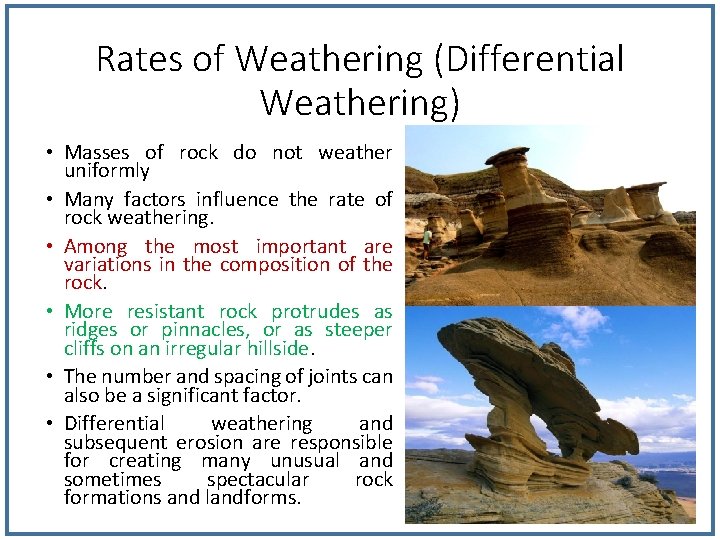 Rates of Weathering (Differential Weathering)

• Masses of rock do not weather uniformly

• Many factors influence the rate of rock weathering.

• Among the most important are variations in the composition of the rock.

• More resistant rock protrudes as ridges or pinnacles, or as steeper cliffs on an irregular hillside.

• The number and spacing of joints can also be a significant factor.

• Differential weathering and subsequent erosion are responsible for creating many unusual and sometimes spectacular rock formations and landforms.